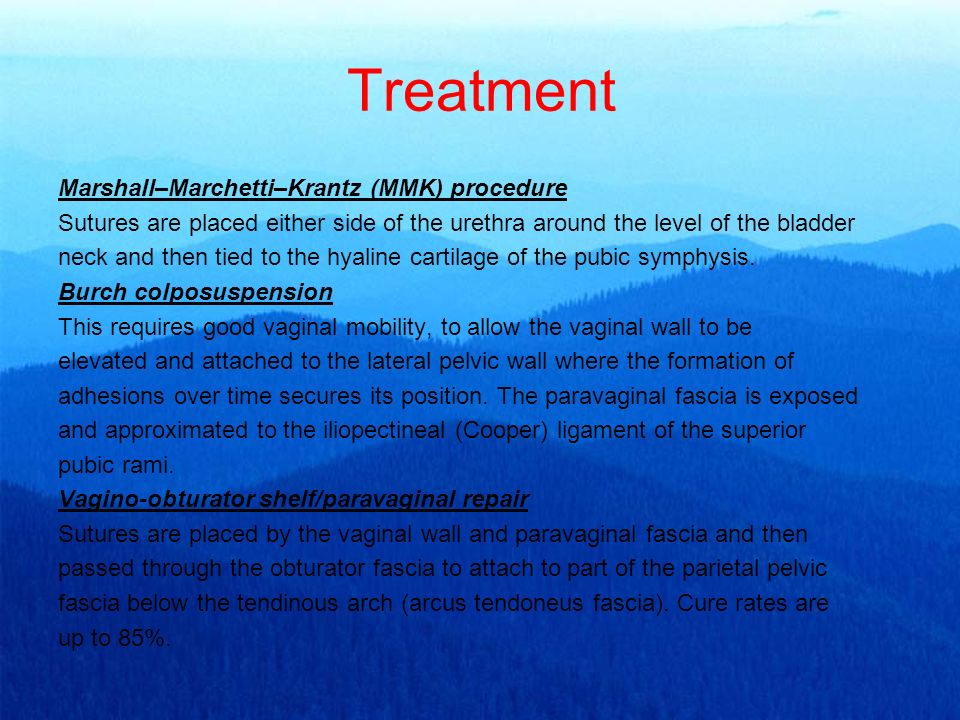 Treatment

Marshall–Marchetti–Krantz (MMK) procedure
Sutures are placed either side of the urethra around the level of the bladder neck and then tied to the hyaline cartilage of the pubic symphysis.

Burch colposuspension
This requires good vaginal mobility, to allow the vaginal wall to be elevated and attached to the lateral pelvic wall where the formation of adhesions over time secures its position. The paravaginal fascia is exposed and approximated to the iliopectineal (Cooper) ligament of the superior pubic rami.

Vagino-obturator shelf/paravaginal repair
Sutures are placed by the vaginal wall and paravaginal fascia and then passed through the obturator fascia to attach to part of the parietal pelvic fascia below the tendinous arch (arcus tendoneus fascia). Cure rates are up to 85%.